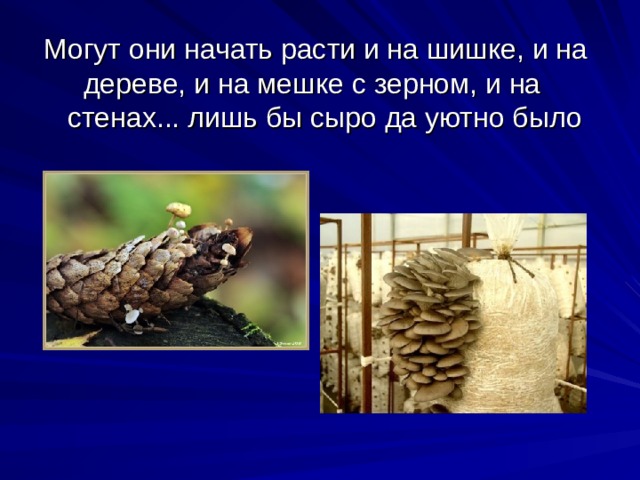 Могут они начать расти и на шишке, и на дереве, и на мешке с зерном, и на стенах... лишь бы сыро да уютно было